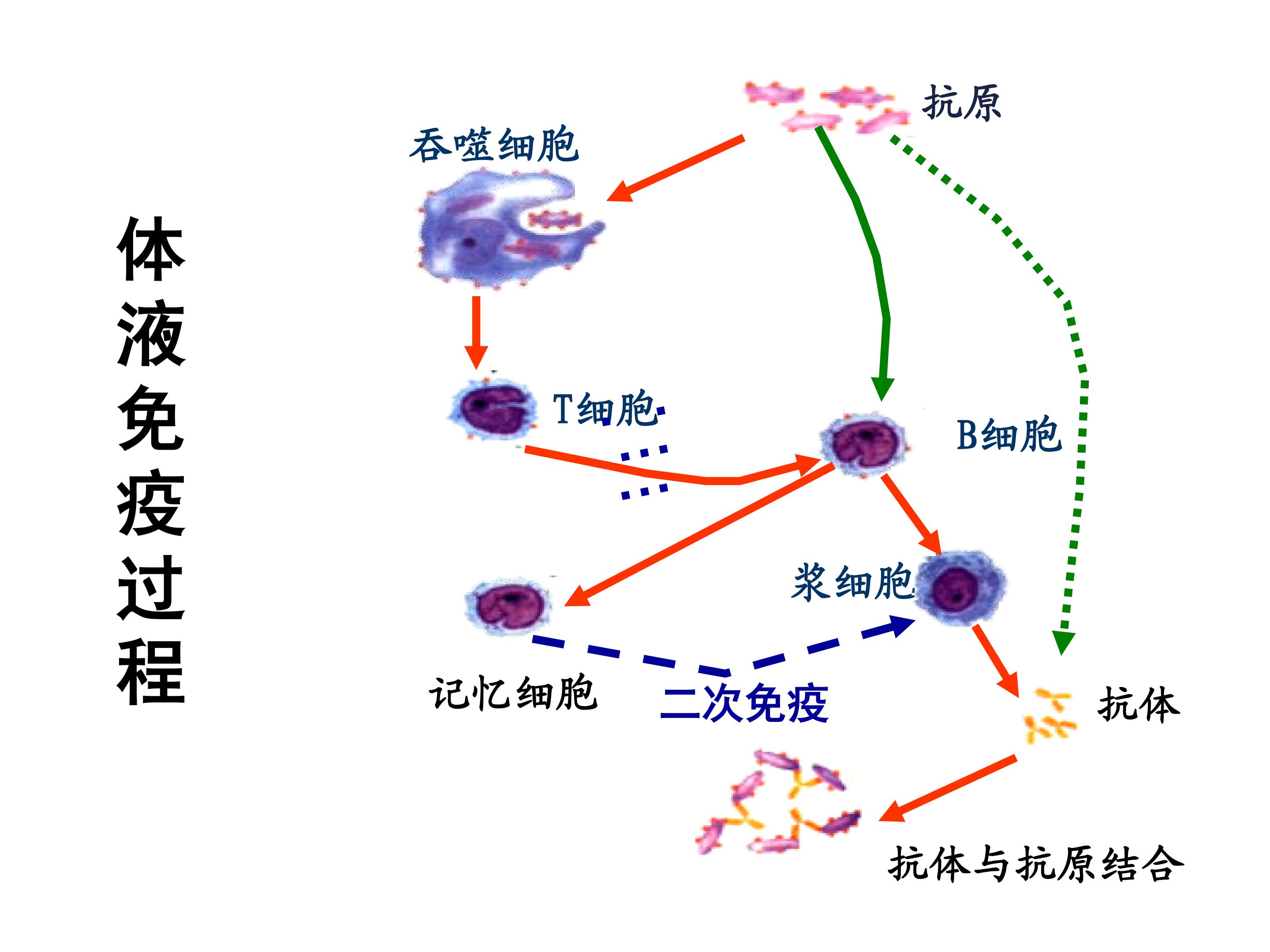 体液免疫过程

抗原

吞噬细胞

T细胞

B细胞

浆细胞

记忆细胞

二次免疫

抗体

抗体与抗原结合